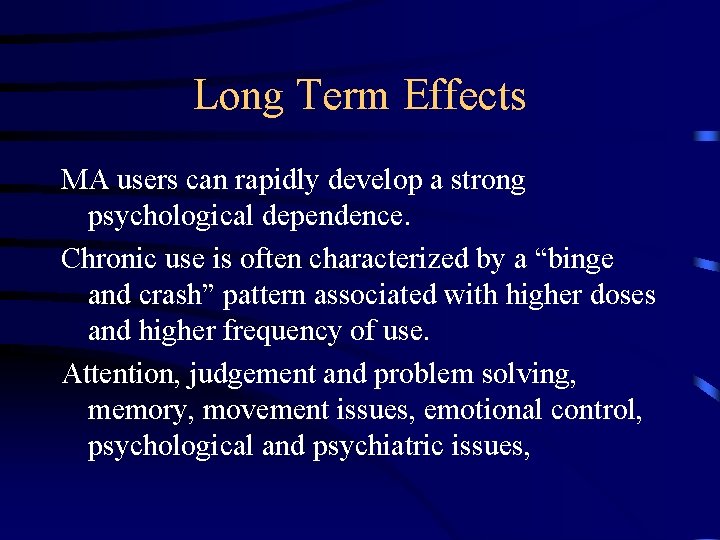 Long Term Effects

MA users can rapidly develop a strong psychological dependence.

Chronic use is often characterized by a “binge and crash” pattern associated with higher doses and higher frequency of use.

Attention, judgement and problem solving, memory, movement issues, emotional control, psychological and psychiatric issues,